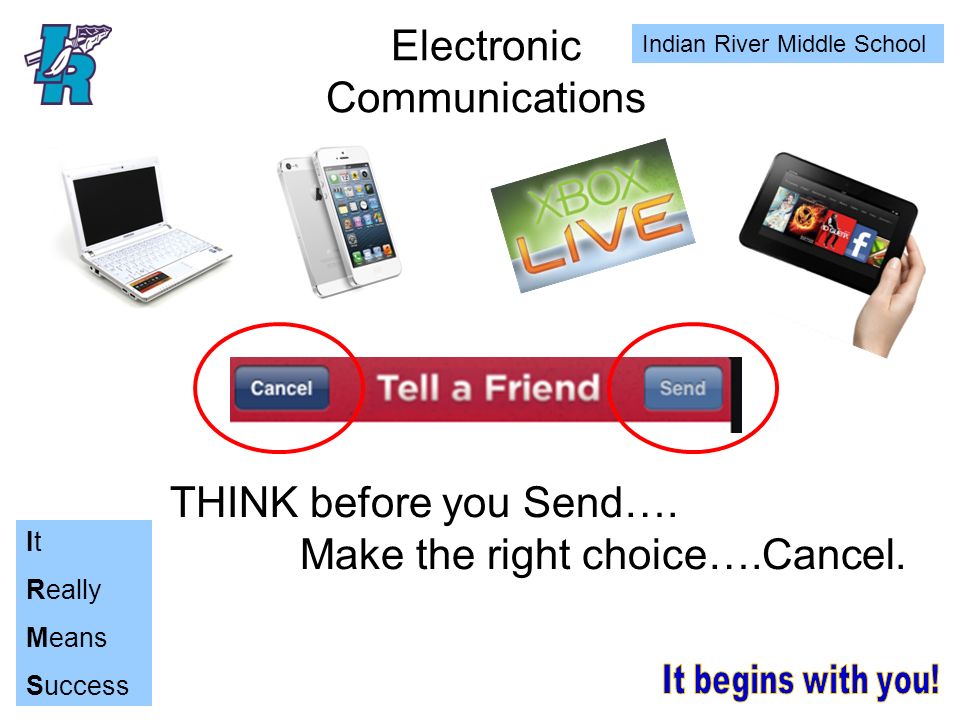 IR

Electronic Communications

Indian River Middle School

XBOX LIVE

Cancel Tell a Friend Send

THINK before you Send….
Make the right choice….Cancel.

It
Really
Means
Success

It begins with you!